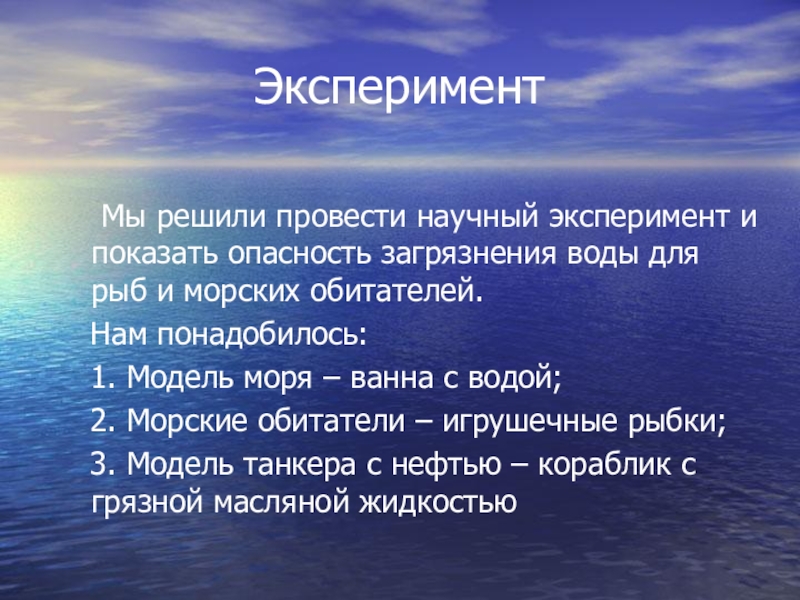 Эксперимент

Мы решили провести научный эксперимент и показать опасность загрязнения воды для рыб и морских обитателей.

Нам понадобилось:

1. Модель моря – ванна с водой;

2. Морские обитатели – игрушечные рыбки;

3. Модель танкера с нефтью – кораблик с грязной масляной жидкостью